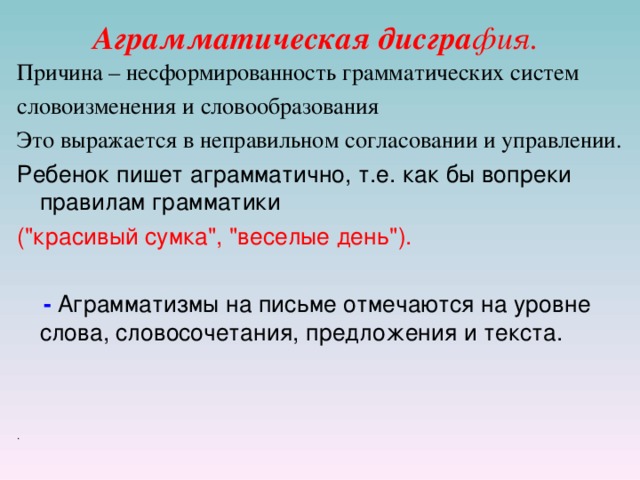 Аграмматическая дисграфия.

Причина – несформированность грамматических систем словоизменения и словообразования

Это выражается в неправильном согласовании и управлении.

Ребенок пишет аграмматично, т.е. как бы вопреки правилам грамматики

("красивый сумка", "веселые день").

- Аграмматизмы на письме отмечаются на уровне слова, словосочетания, предложения и текста.

.